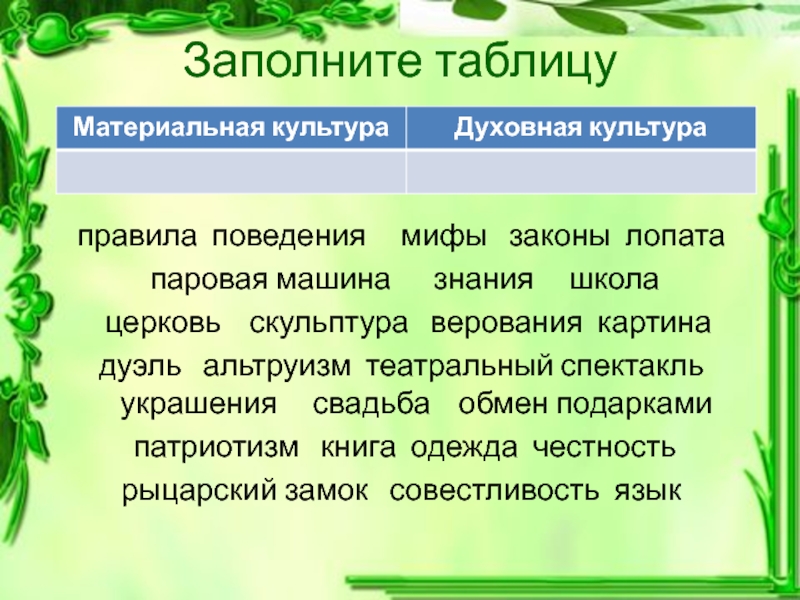 Заполните таблицу

| Материальная культура | Духовная культура |
|---|---|
| | |

правила поведения мифы законы лопата
паровая машина знания школа
церковь скульптура верования картина
дуэль альтруизм театральный спектакль
украшения свадьба обмен подарками
патриотизм книга одежда честность
рыцарский замок совестливость язык